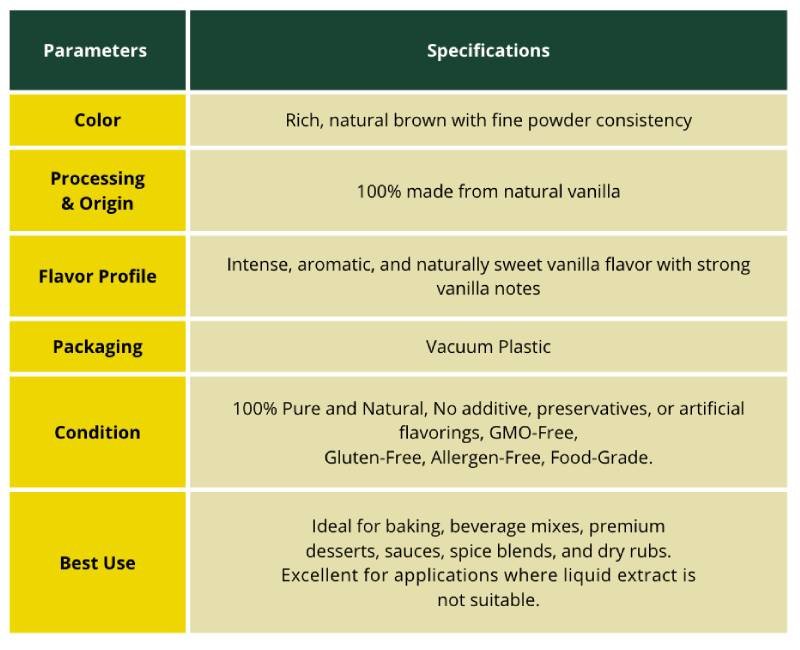 | Parameters | Specifications |
|---|---|
| Color | Rich, natural brown with fine powder consistency |
| Processing & Origin | 100% made from natural vanilla |
| Flavor Profile | Intense, aromatic, and naturally sweet vanilla flavor with strong vanilla notes |
| Packaging | Vacuum Plastic |
| Condition | 100% Pure and Natural, No additive, preservatives, or artificial flavorings, GMO-Free, Gluten-Free, Allergen-Free, Food-Grade. |
| Best Use | Ideal for baking, beverage mixes, premium desserts, sauces, spice blends, and dry rubs. Excellent for applications where liquid extract is not suitable. |